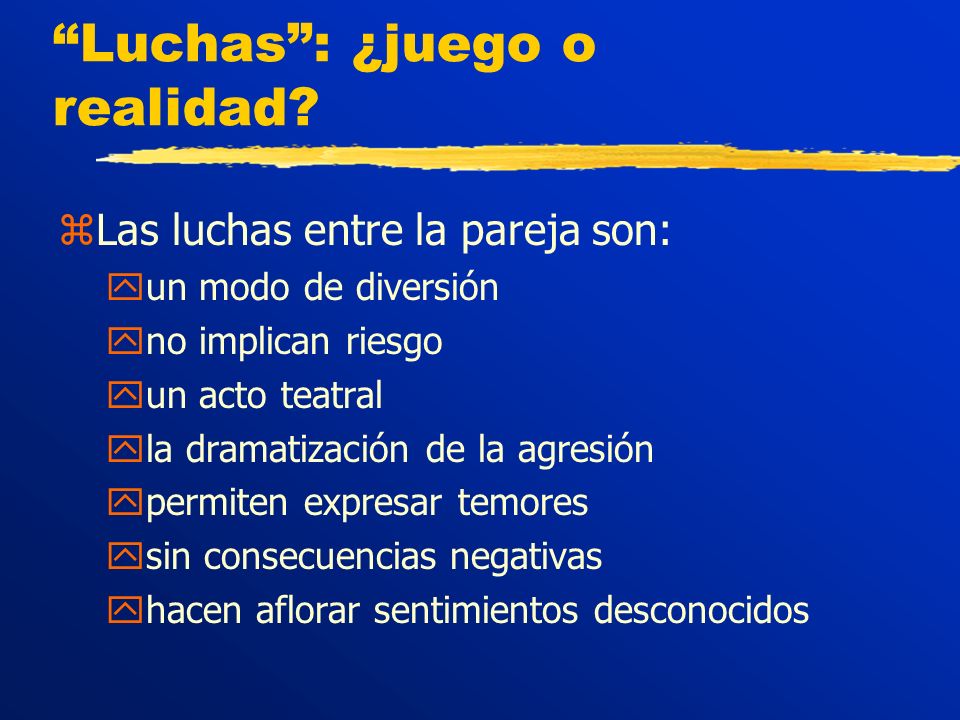 “Luchas”: ¿juego o realidad?

Las luchas entre la pareja son:

un modo de diversión

no implican riesgo

un acto teatral

la dramatización de la agresión

permiten expresar temores

sin consecuencias negativas

hacen aflorar sentimientos desconocidos